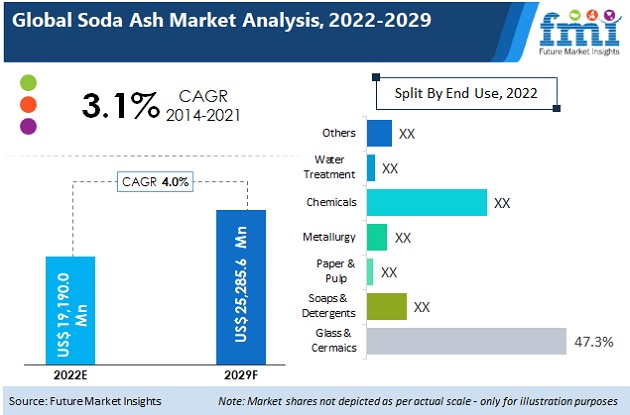 Global Soda Ash Market Analysis, 2022-2029

fmi
Future Market Insights

3.1% CAGR 2014-2021

CAGR 4.0%

US$ 19,190.0 Mn

US$ 25,285.6 Mn

2022E

2029F

Split By End Use, 2022

Others XX

Water Treatment XX

Chemicals XX

Metallurgy XX

Paper & Pulp XX

Soaps & Detergents XX

Glass & Cermaics 47.3%

Source: Future Market Insights

Note: Market shares not depicted as per actual scale - only for illustration purposes